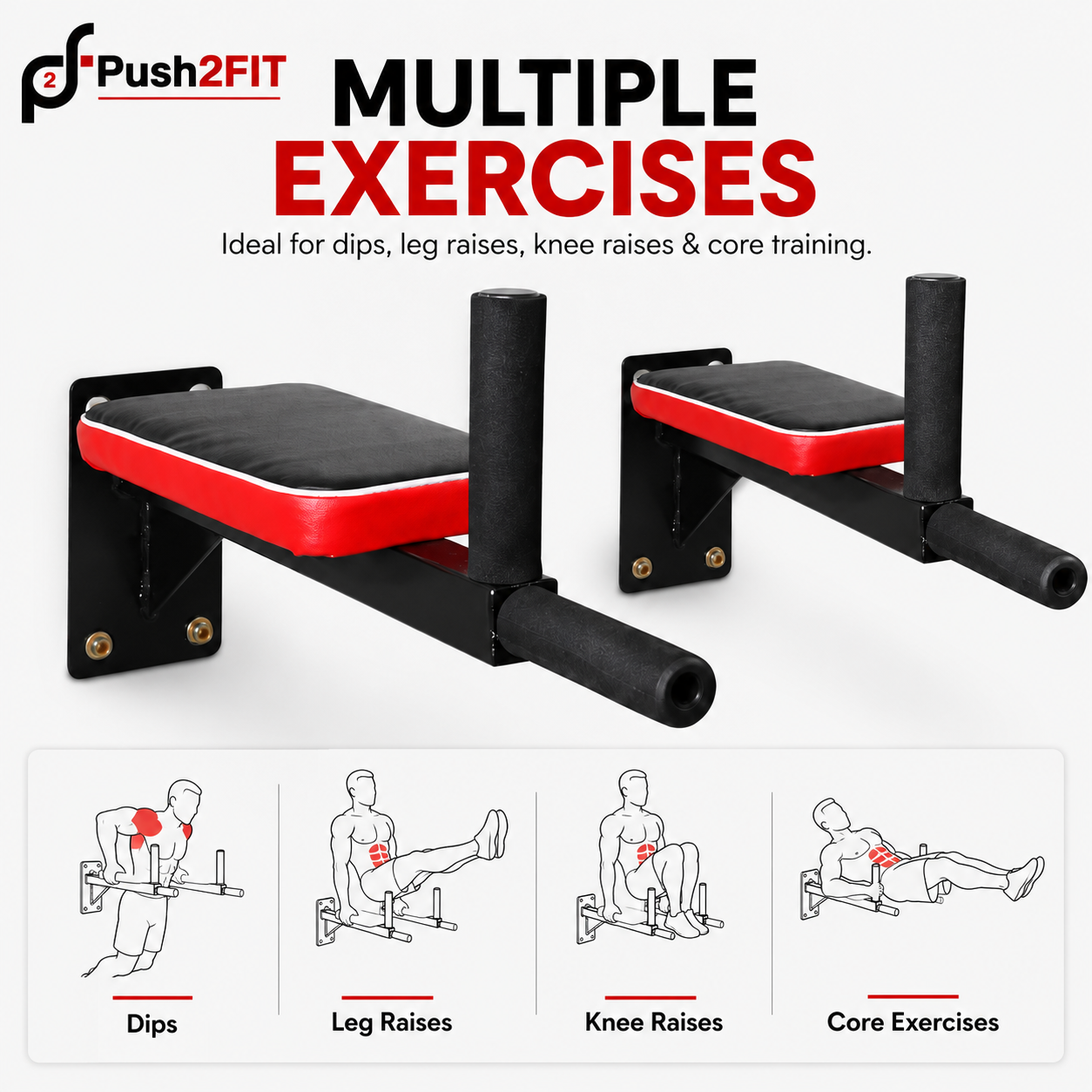 Push2FIT

MULTIPLE EXERCISES

Ideal for dips, leg raises, knee raises & core training.

Dips

Leg Raises

Knee Raises

Core Exercises